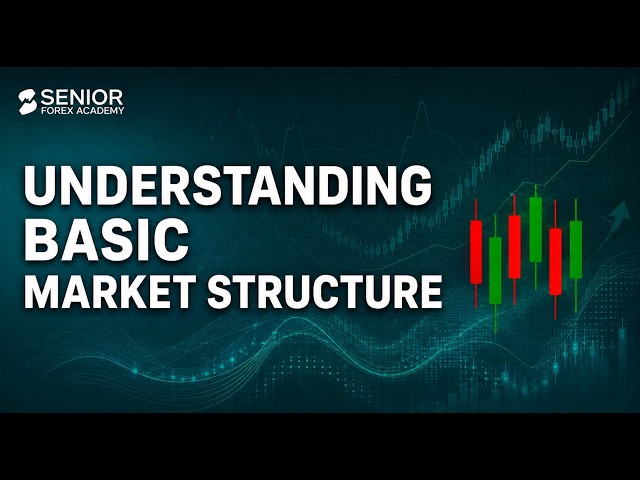 SENIOR
FOREX ACADEMY

UNDERSTANDING
BASIC
MARKET STRUCTURE